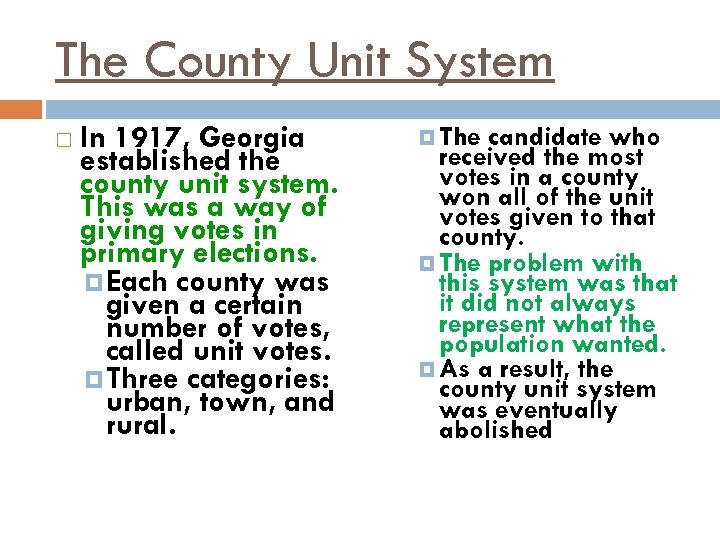 The County Unit System

In 1917, Georgia established the county unit system. This was a way of giving votes in primary elections.

Each county was given a certain number of votes, called unit votes.

Three categories: urban, town, and rural.

The candidate who received the most votes in a county won all of the unit votes given to that county.

The problem with this system was that it did not always represent what the population wanted.

As a result, the county unit system was eventually abolished